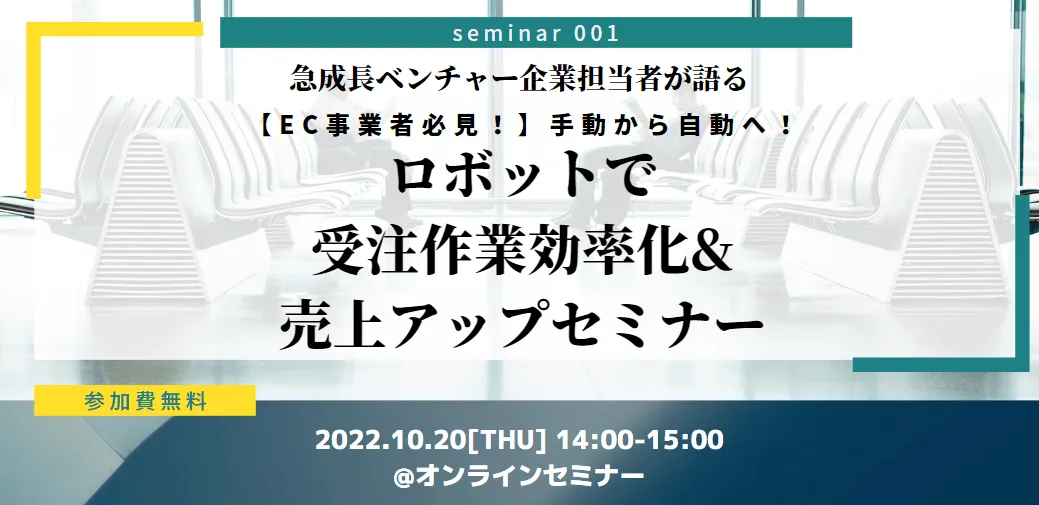 seminar 001

急成長ベンチャー企業担当者が語る

【EC事業者必見！】手動から自動へ！

ロボットで
受注作業効率化&
売上アップセミナー

参加費無料

2022.10.20[THU] 14:00-15:00
@オンラインセミナー